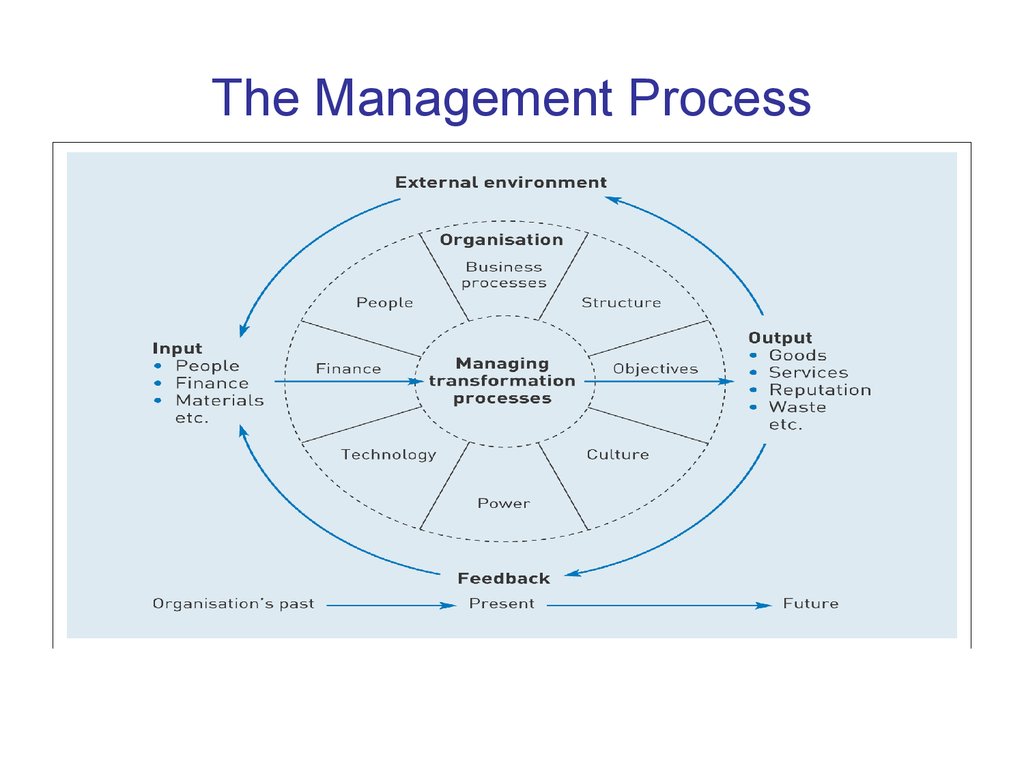 The Management Process

External environment

Organisation

Business processes

People

Structure

Input
• People
• Finance
• Materials
etc.

Finance

Managing transformation processes

Objectives

Output
• Goods
• Services
• Reputation
• Waste
etc.

Technology

Culture

Power

Feedback

Organisation's past

Present

Future